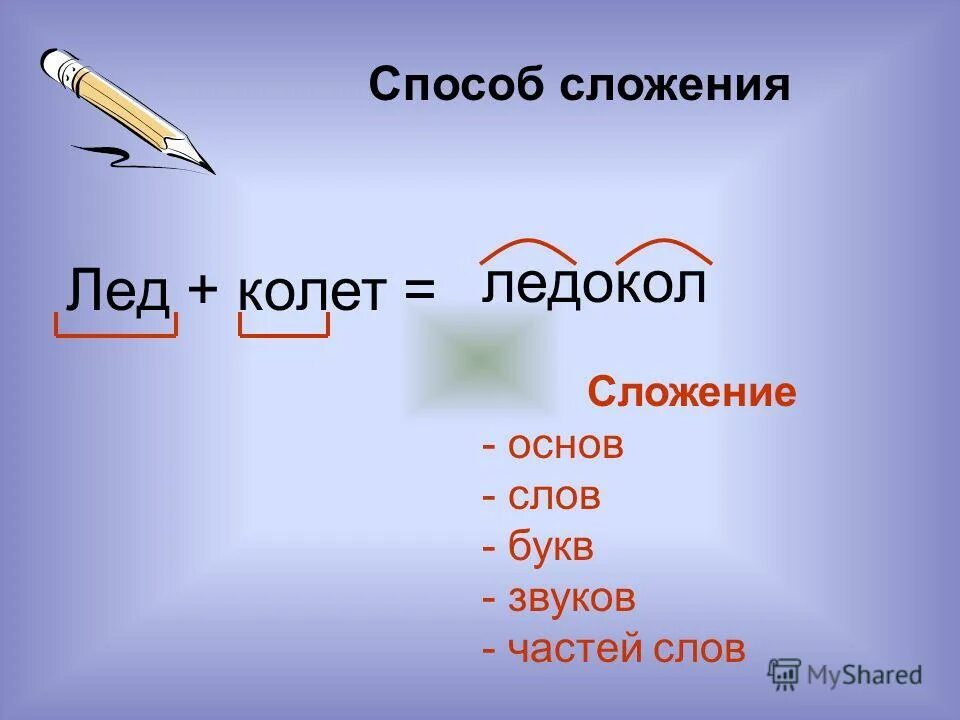 Способ сложения

Лед + колет = ледокол

Сложение
- основ
- слов
- букв
- звуков
- частей слов

MyShared